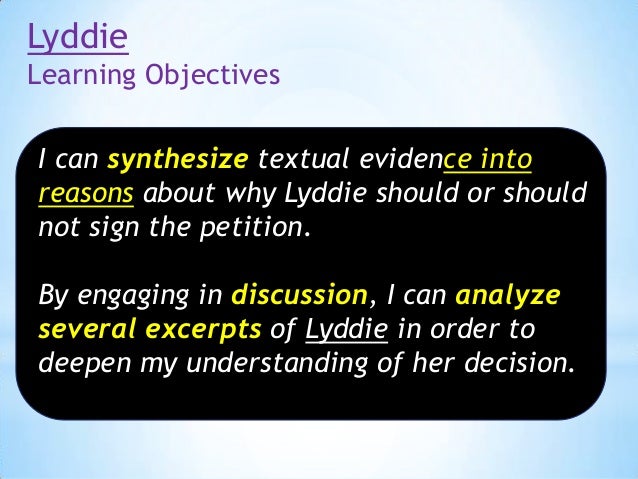 Lyddie
Learning Objectives

I can synthesize textual evidence into reasons about why Lyddie should or should not sign the petition.

By engaging in discussion, I can analyze several excerpts of Lyddie in order to deepen my understanding of her decision.